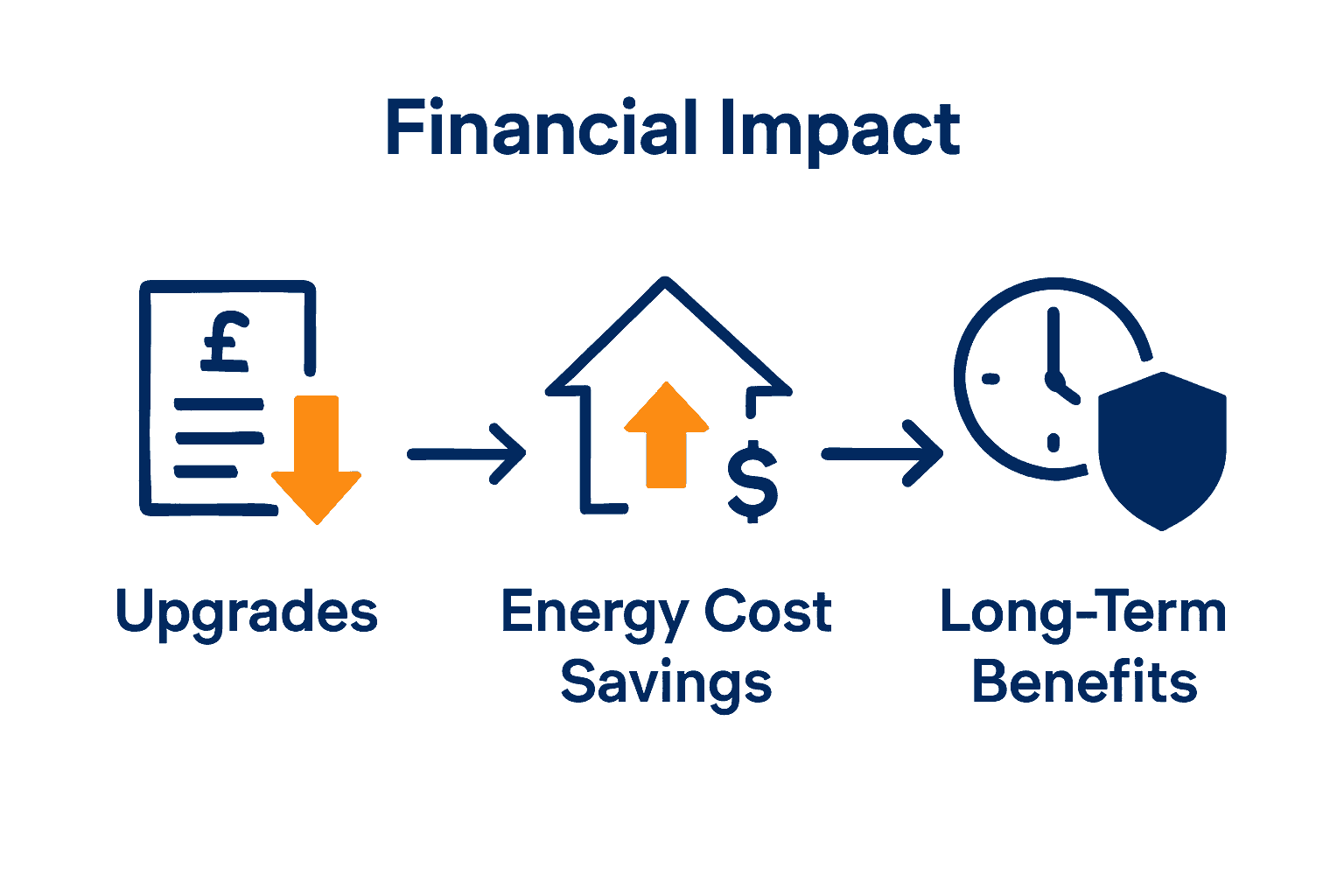 Financial Impact

£

$

Upgrades

Energy Cost Savings

Long-Term Benefits